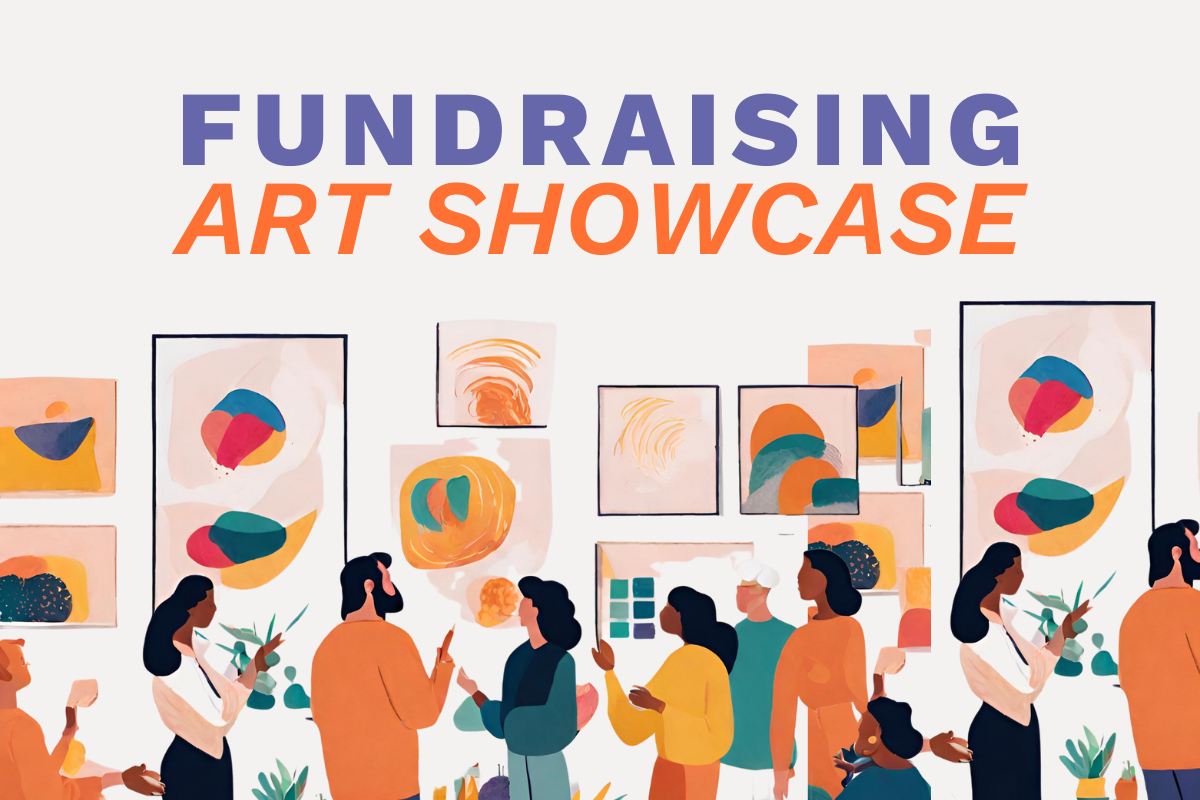 FUNDRAISING
ART SHOWCASE